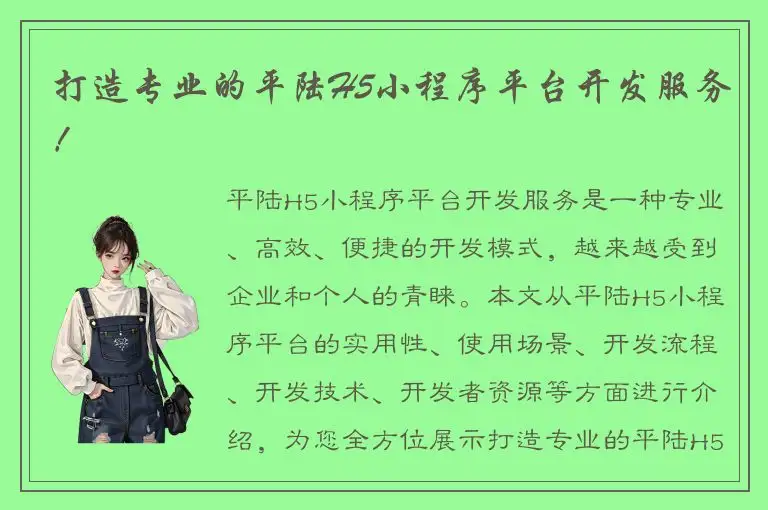 打造专业的平陆H5小程序平台开发服务！

平陆H5小程序平台开发服务是一种专业、高效、便捷的开发模式，越来越受到企业和个人的青睐。本文从平陆H5小程序平台的实用性、使用场景、开发流程、开发技术、开发者资源等方面进行介绍，为您全方位展示打造专业的平陆H5